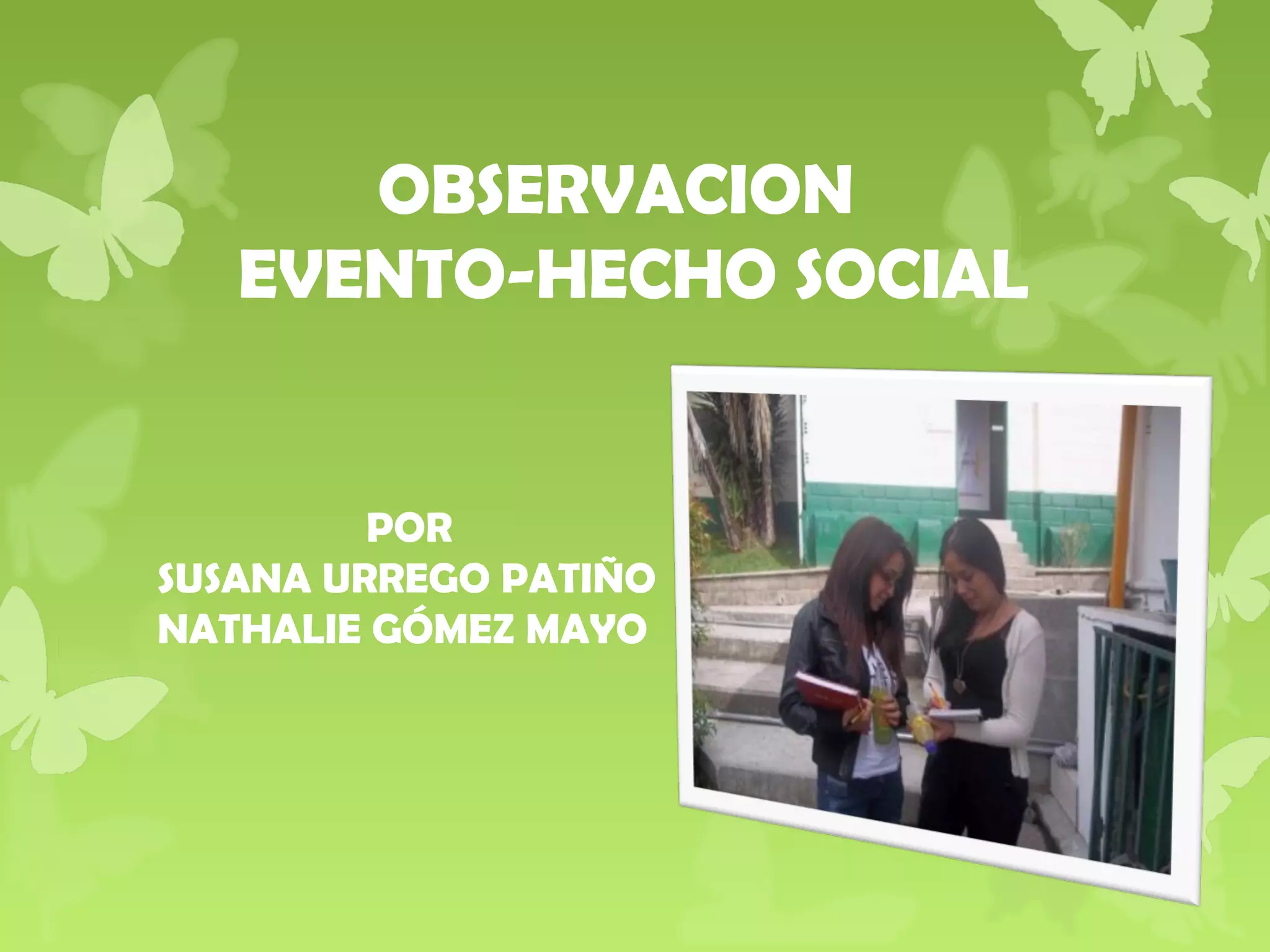 OBSERVACION
EVENTO-HECHO SOCIAL

POR
SUSANA URREGO PATIÑO
NATHALIE GÓMEZ MAYO